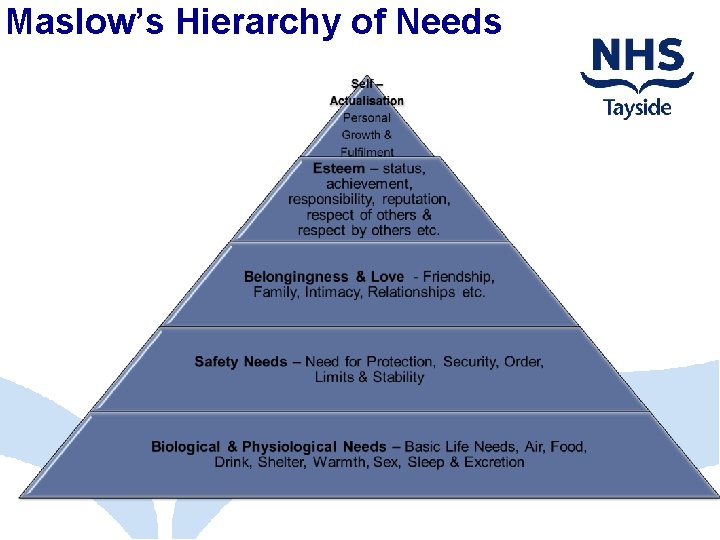 Maslow's Hierarchy of Needs

NHS
Tayside

Self – Actualisation Personal Growth & Fulfilment

Esteem – status, achievement, responsibility, reputation, respect of others & respect by others etc.

Belongingness & Love - Friendship, Family, Intimacy, Relationships etc.

Safety Needs – Need for Protection, Security, Order, Limits & Stability

Biological & Physiological Needs – Basic Life Needs, Air, Food, Drink, Shelter, Warmth, Sex, Sleep & Excretion